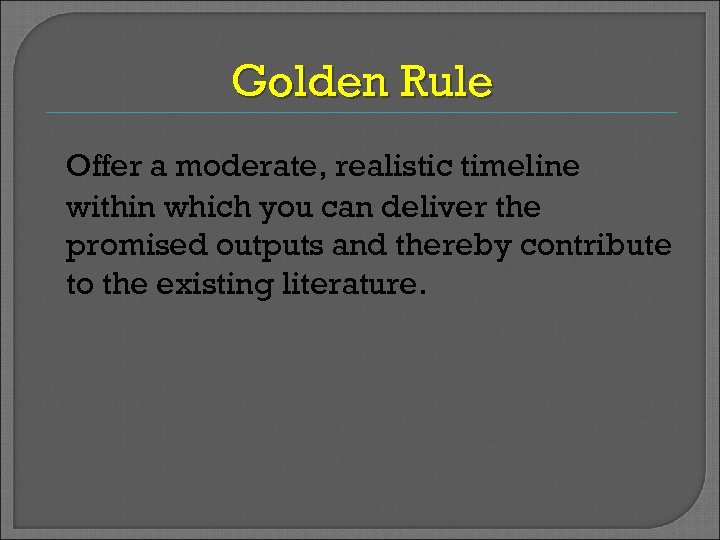 Golden Rule

Offer a moderate, realistic timeline within which you can deliver the promised outputs and thereby contribute to the existing literature.